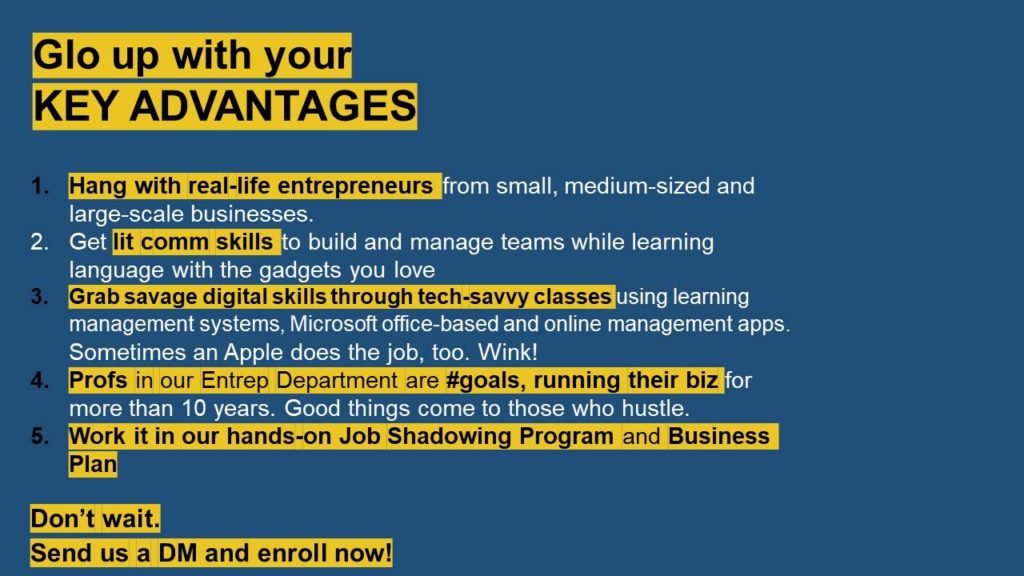 Glo up with your
KEY ADVANTAGES

1. Hang with real-life entrepreneurs from small, medium-sized and large-scale businesses.
2. Get lit comm skills to build and manage teams while learning language with the gadgets you love
3. Grab savage digital skills through tech-savvy classes using learning management systems, Microsoft office-based and online management apps. Sometimes an Apple does the job, too. Wink!
4. Profs in our Entrep Department are #goals, running their biz for more than 10 years. Good things come to those who hustle.
5. Work it in our hands-on Job Shadowing Program and Business Plan

Don't wait.
Send us a DM and enroll now!